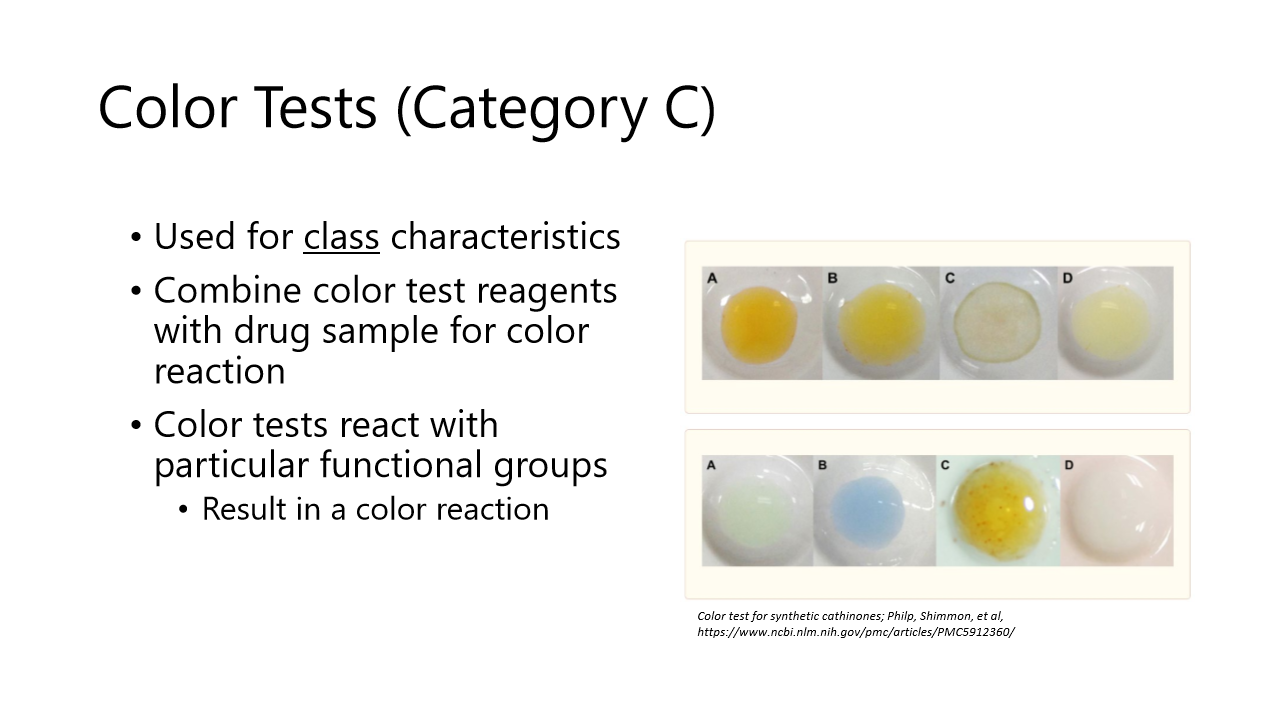 Color Tests (Category C)

• Used for class characteristics
• Combine color test reagents with drug sample for color reaction
• Color tests react with particular functional groups
  • Result in a color reaction

A B C D

A B C D

Color test for synthetic cathinones; Philp, Shimmon, et al, https://www.ncbi.nlm.nih.gov/pmc/articles/PMC5912360/